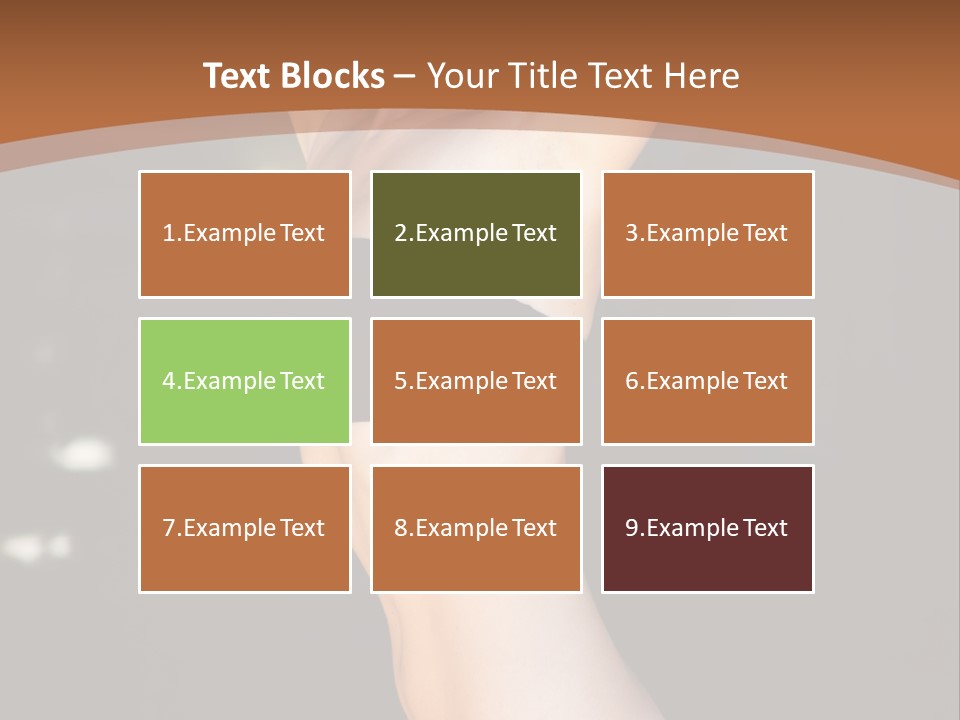 Text Blocks – Your Title Text Here

1.Example Text

2.Example Text

3.Example Text

4.Example Text

5.Example Text

6.Example Text

7.Example Text

8.Example Text

9.Example Text